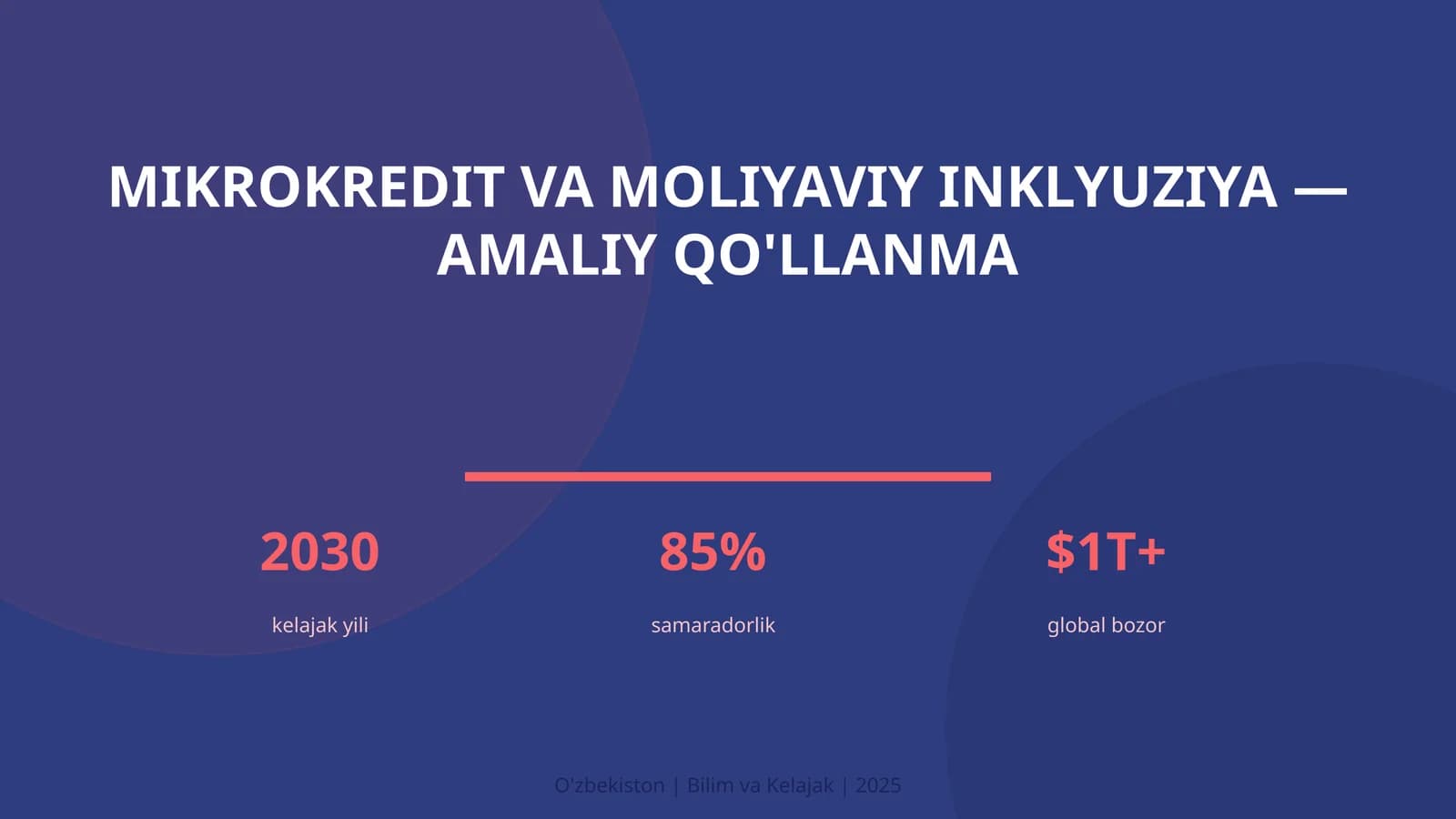 MIKROKREDIT VA MOLIYAVIY INKLYUZIYA — AMALIY QO'LLANMA

2030
kelajak yili

85%
samaradorlik

\$1T+
global bozor

O'zbekiston | Bilim va Kelajak | 2025